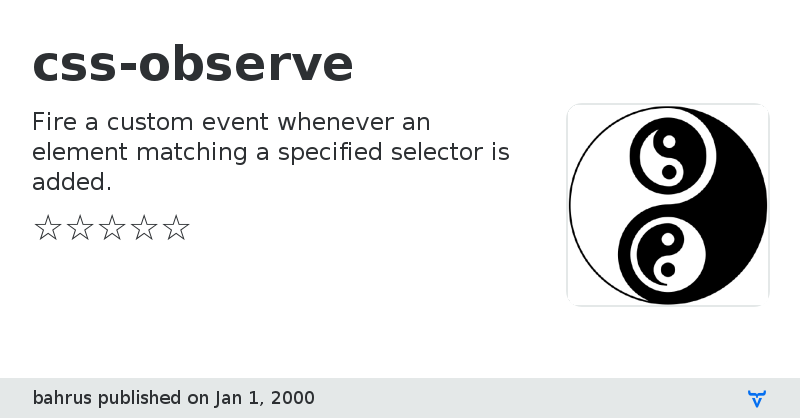 css-observe

Fire a custom event whenever an element matching a specified selector is added.

☆☆☆☆☆

bahrus published on Jan 1, 2000